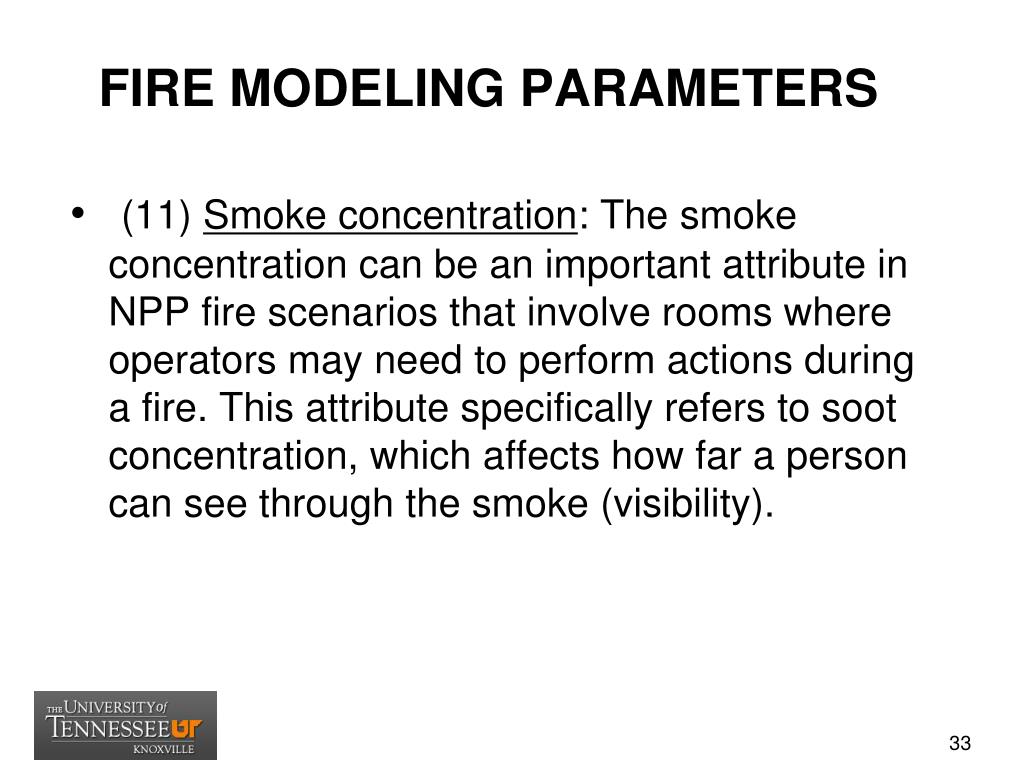 FIRE MODELING PARAMETERS

• (11) Smoke concentration: The smoke concentration can be an important attribute in NPP fire scenarios that involve rooms where operators may need to perform actions during a fire. This attribute specifically refers to soot concentration, which affects how far a person can see through the smoke (visibility).

THE UNIVERSITY of TENNESSEE UT KNOXVILLE

33